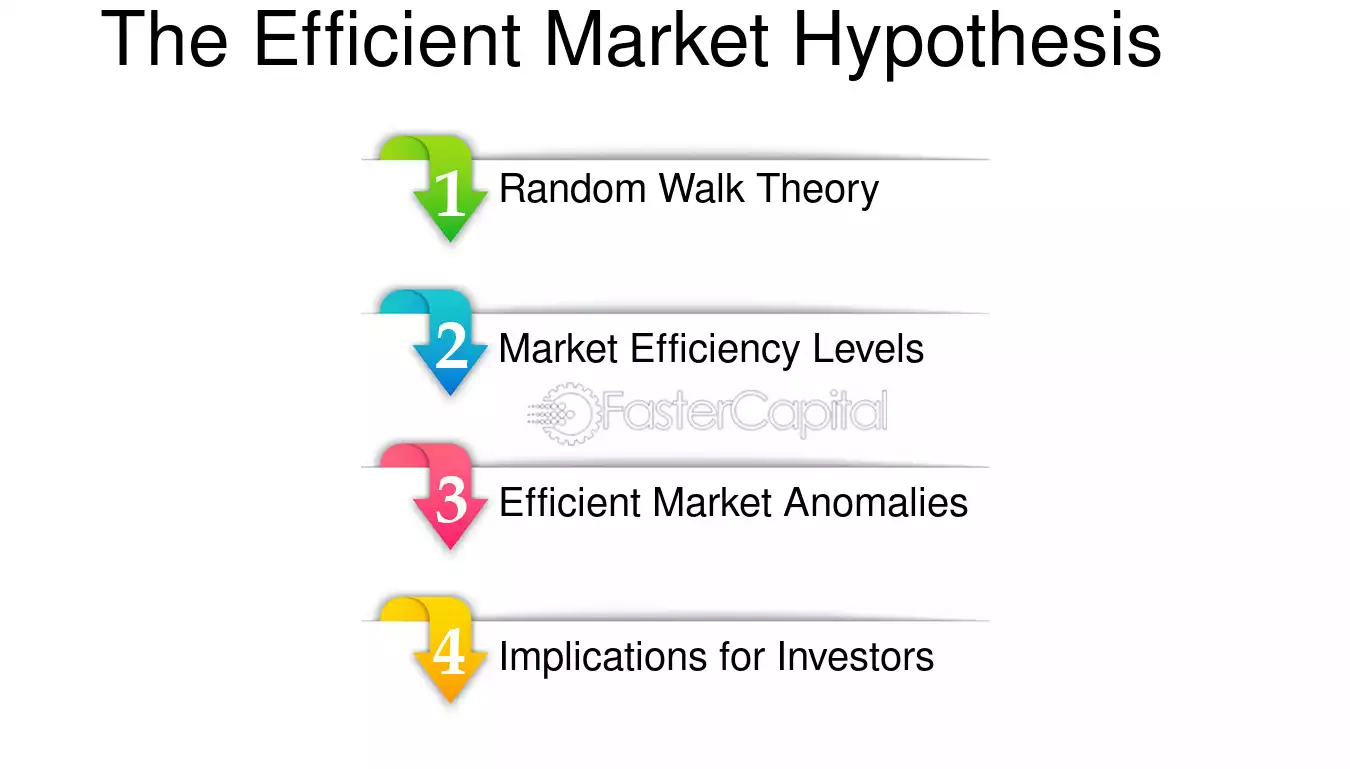 The Efficient Market Hypothesis

1 Random Walk Theory

2 Market Efficiency Levels

3 Efficient Market Anomalies

4 Implications for Investors

FasterCapital